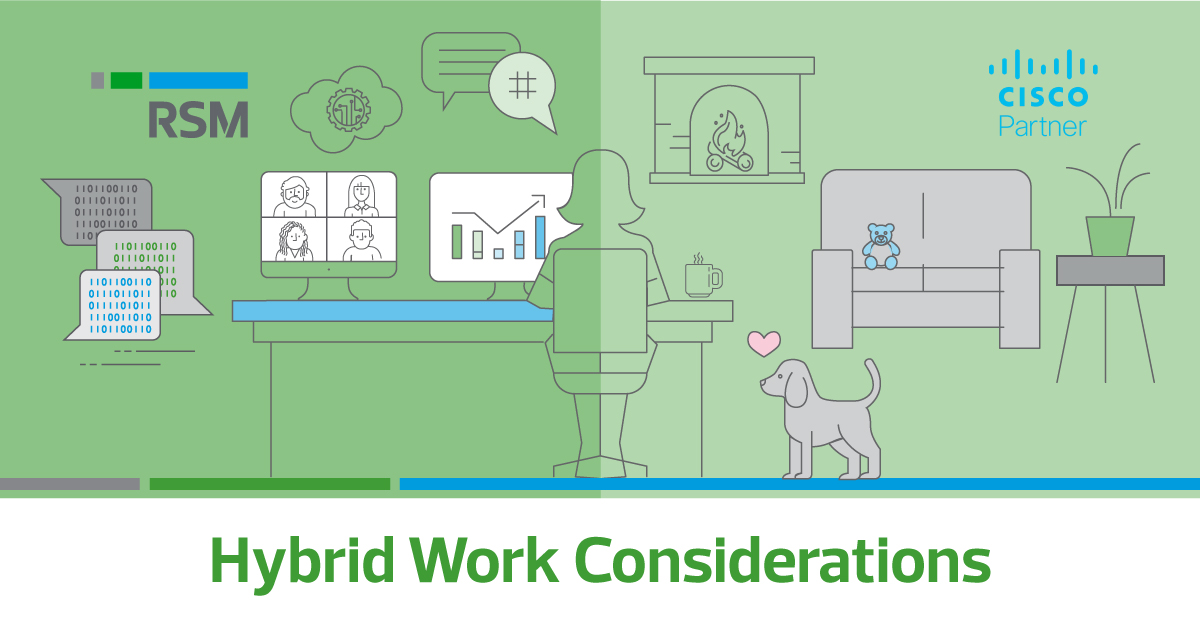 RSM

CISCO
Partner

Hybrid Work Considerations